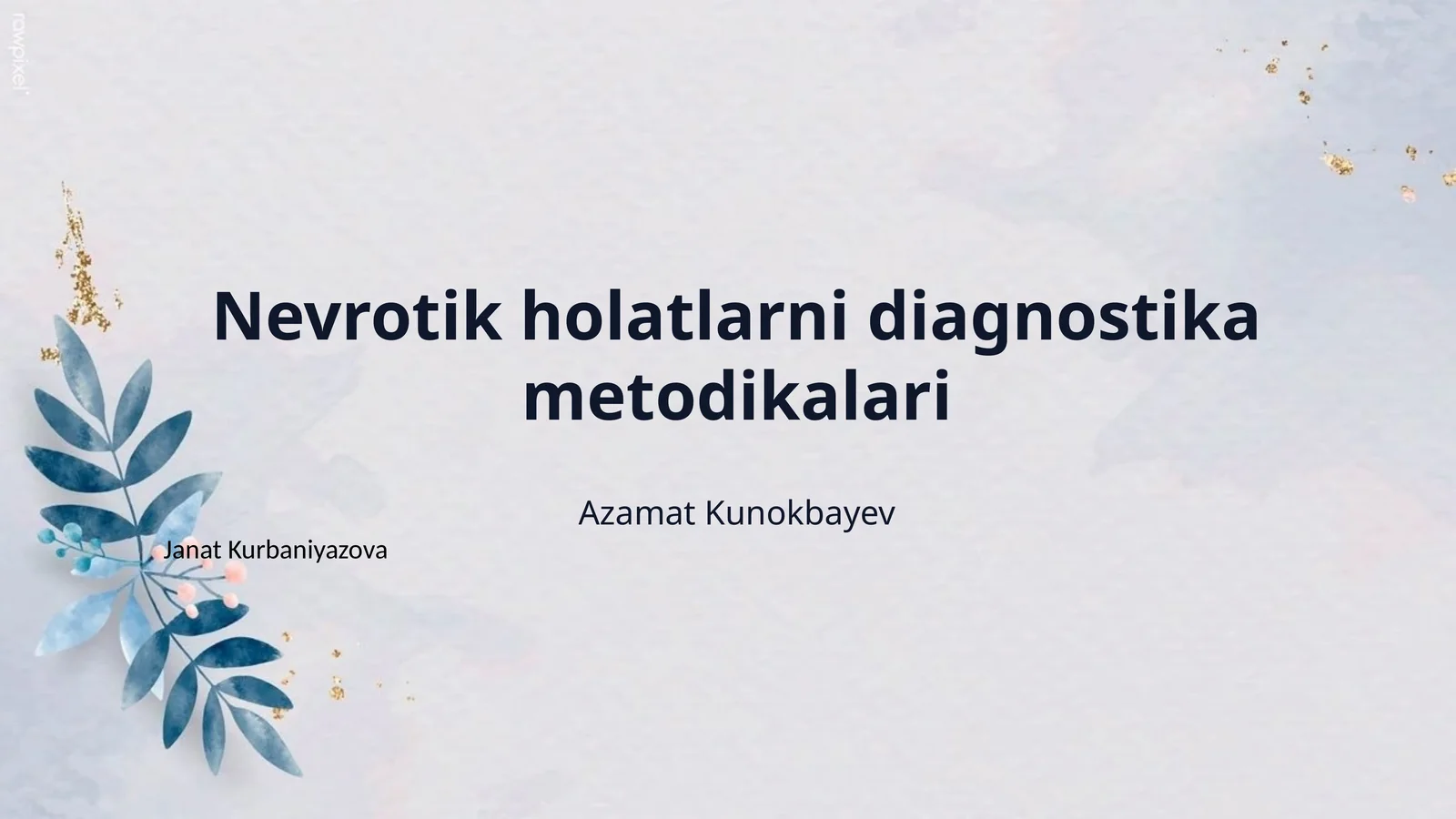 rawpixel

Nevrotik holatlarni diagnostika metodikalari

Azamat Kunokbayev

Janat Kurbaniyazova